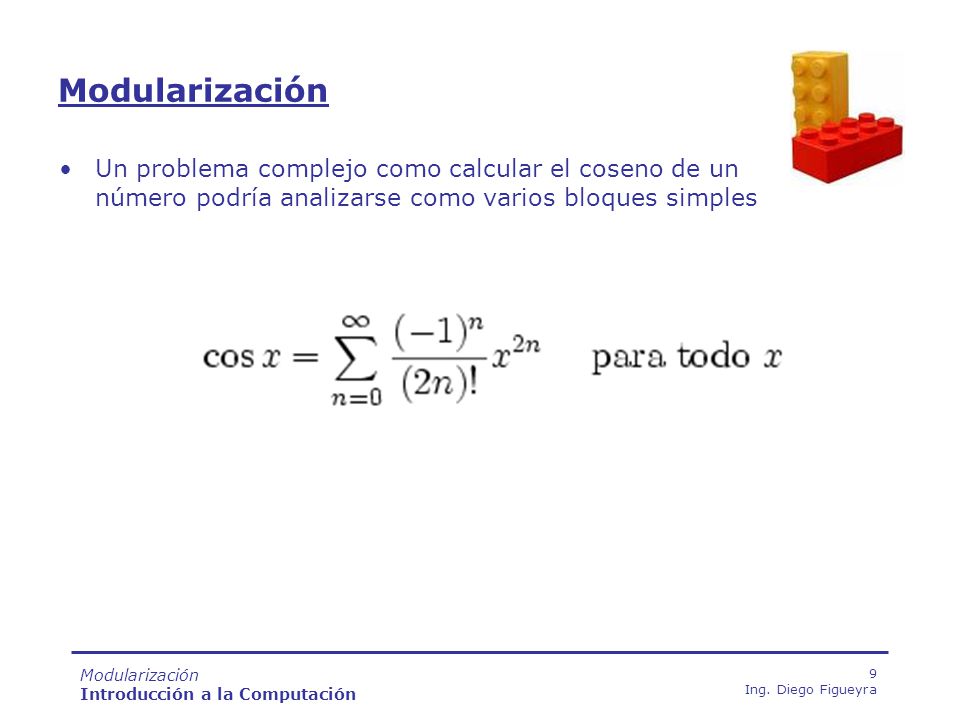 Modularización

• Un problema complejo como calcular el coseno de un número podría analizarse como varios bloques simples

$\cos x = \sum_{n=0}^{\infty} \frac{(-1)^n}{(2n)!} x^{2n}$ para todo $x$

Modularización
Introducción a la Computación

9
Ing. Diego Figueyra